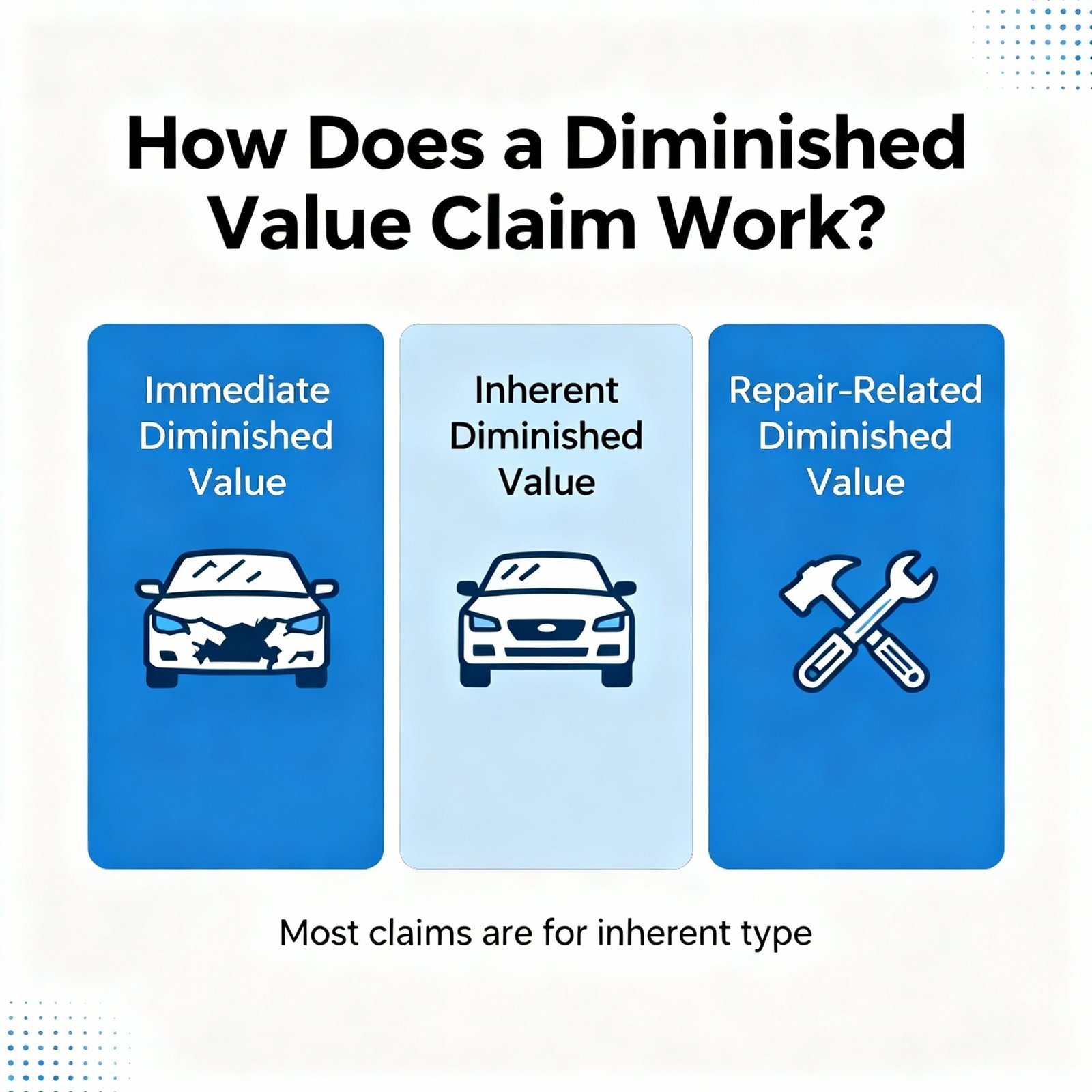 How Does a Diminished Value Claim Work?

Immediate Diminished Value

Inherent Diminished Value

Repair-Related Diminished Value

Most claims are for inherent type